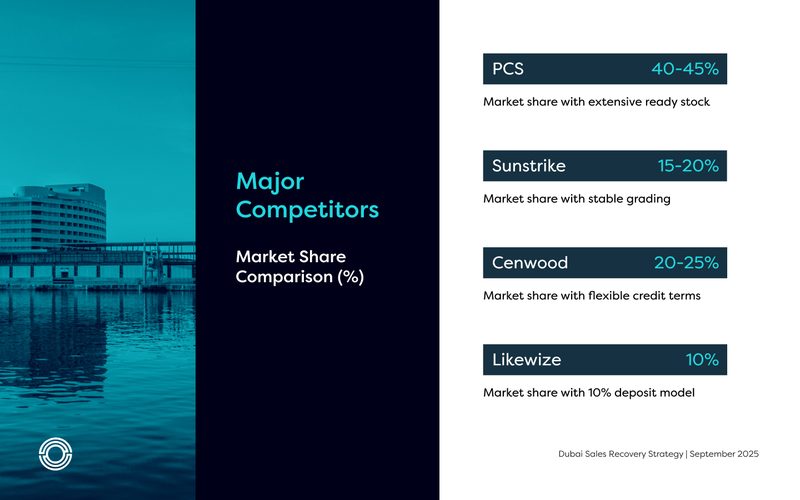 Major Competitors

Market Share Comparison (%)

PCS 40-45%

Market share with extensive ready stock

Sunstrike 15-20%

Market share with stable grading

Cenwood 20-25%

Market share with flexible credit terms

Likewize 10%

Market share with 10% deposit model

Dubai Sales Recovery Strategy | September 2025